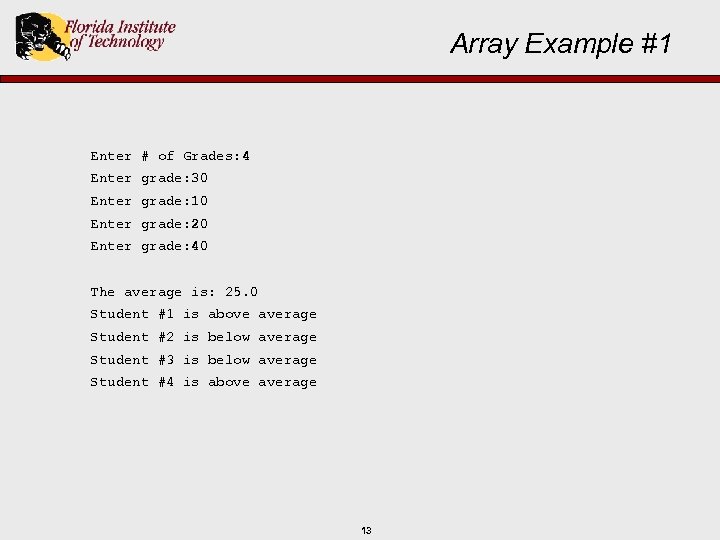 Florida Institute of Technology

Array Example #1

Enter # of Grades:4
Enter grade:30
Enter grade:10
Enter grade:20
Enter grade:40

The average is: 25.0
Student #1 is above average
Student #2 is below average
Student #3 is below average
Student #4 is above average

13